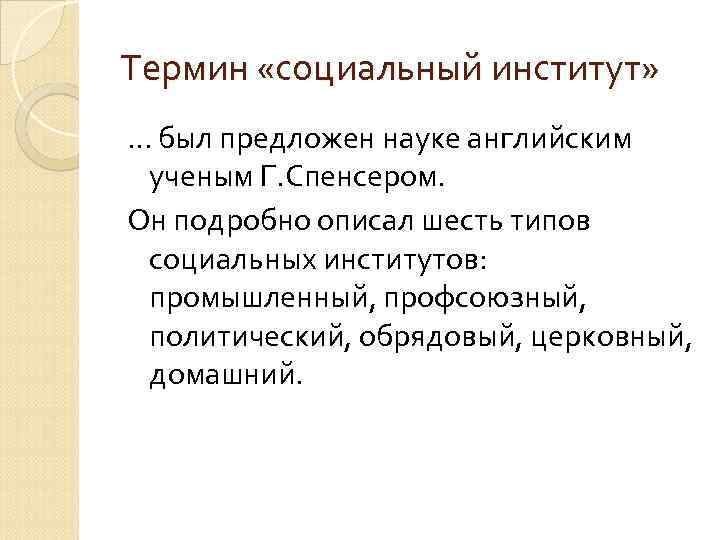 Термин «социальный институт»

… был предложен науке английским ученым Г.Спенсером.

Он подробно описал шесть типов социальных институтов: промышленный, профсоюзный, политический, обрядовый, церковный, домашний.